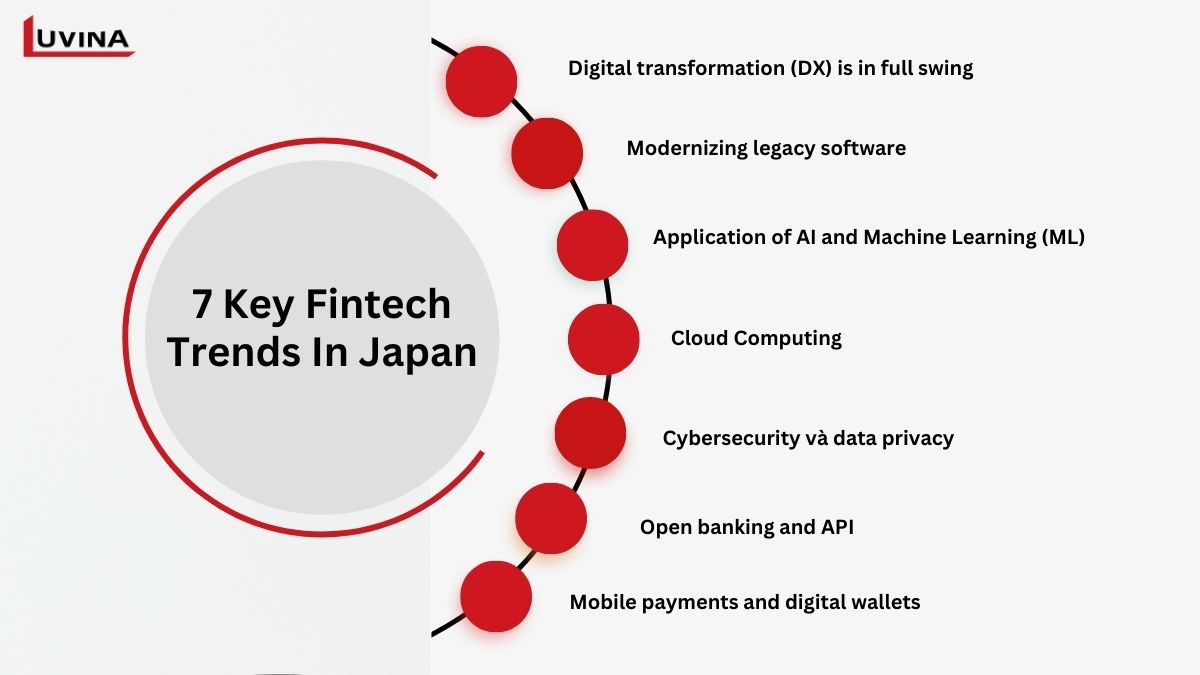 LUVINA

7 Key Fintech Trends In Japan

Digital transformation (DX) is in full swing

Modernizing legacy software

Application of AI and Machine Learning (ML)

Cloud Computing

Cybersecurity và data privacy

Open banking and API

Mobile payments and digital wallets